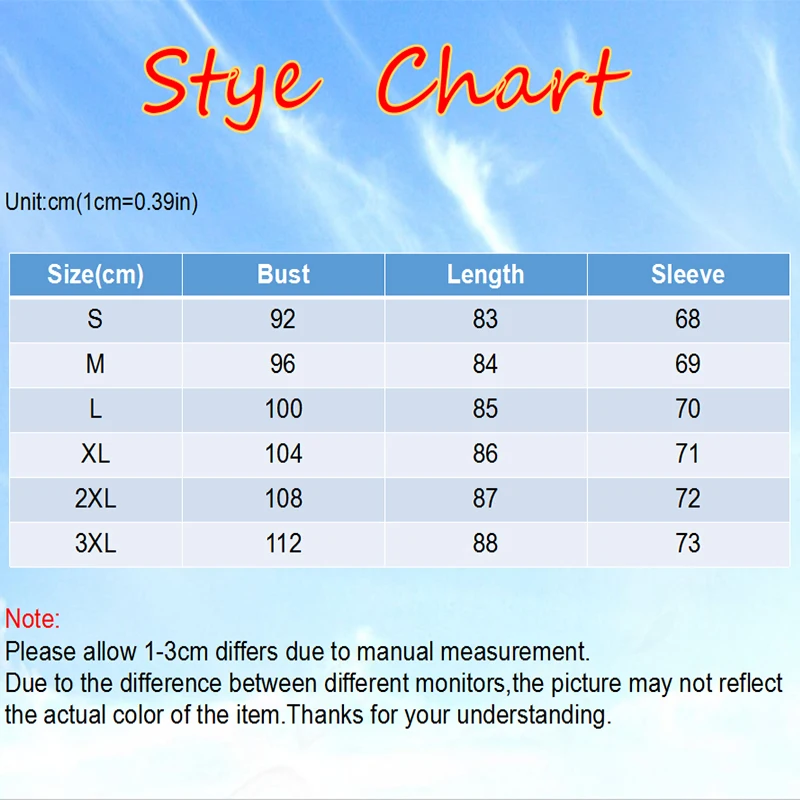 Stye Chart

Unit:cm(1cm=0.39in)

| Size(cm) | Bust | Length | Sleeve |
|---|---|---|---|
| S | 92 | 83 | 68 |
| M | 96 | 84 | 69 |
| L | 100 | 85 | 70 |
| XL | 104 | 86 | 71 |
| 2XL | 108 | 87 | 72 |
| 3XL | 112 | 88 | 73 |

Note:
Please allow 1-3cm differs due to manual measurement.
Due to the difference between different monitors,the picture may not reflect the actual color of the item.Thanks for your understanding.